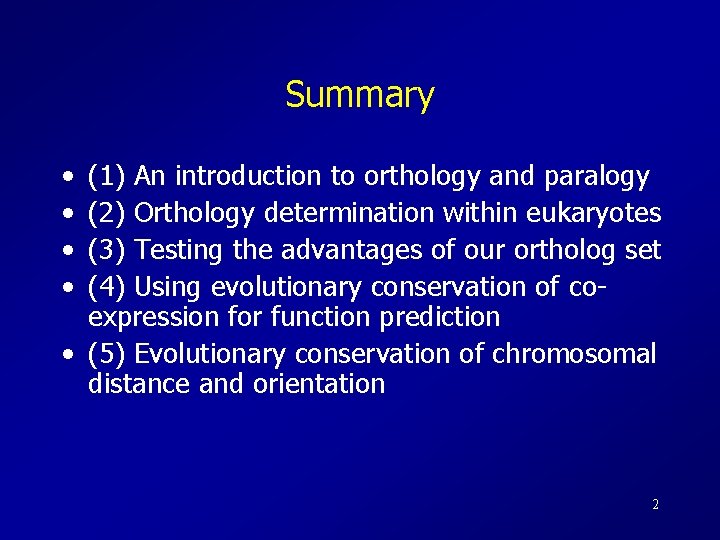 Summary

• (1) An introduction to orthology and paralogy
• (2) Orthology determination within eukaryotes
• (3) Testing the advantages of our ortholog set
• (4) Using evolutionary conservation of co-expression for function prediction
• (5) Evolutionary conservation of chromosomal distance and orientation

2